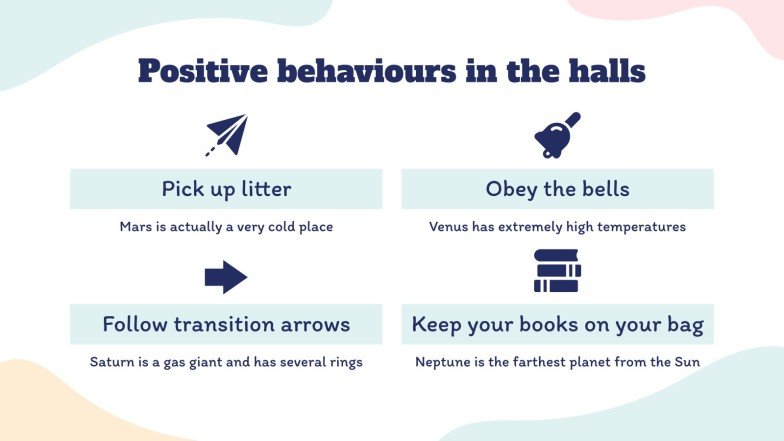 Positive behaviours in the halls

Pick up litter

Mars is actually a very cold place

Obey the bells

Venus has extremely high temperatures

Follow transition arrows

Saturn is a gas giant and has several rings

Keep your books on your bag

Neptune is the farthest planet from the Sun